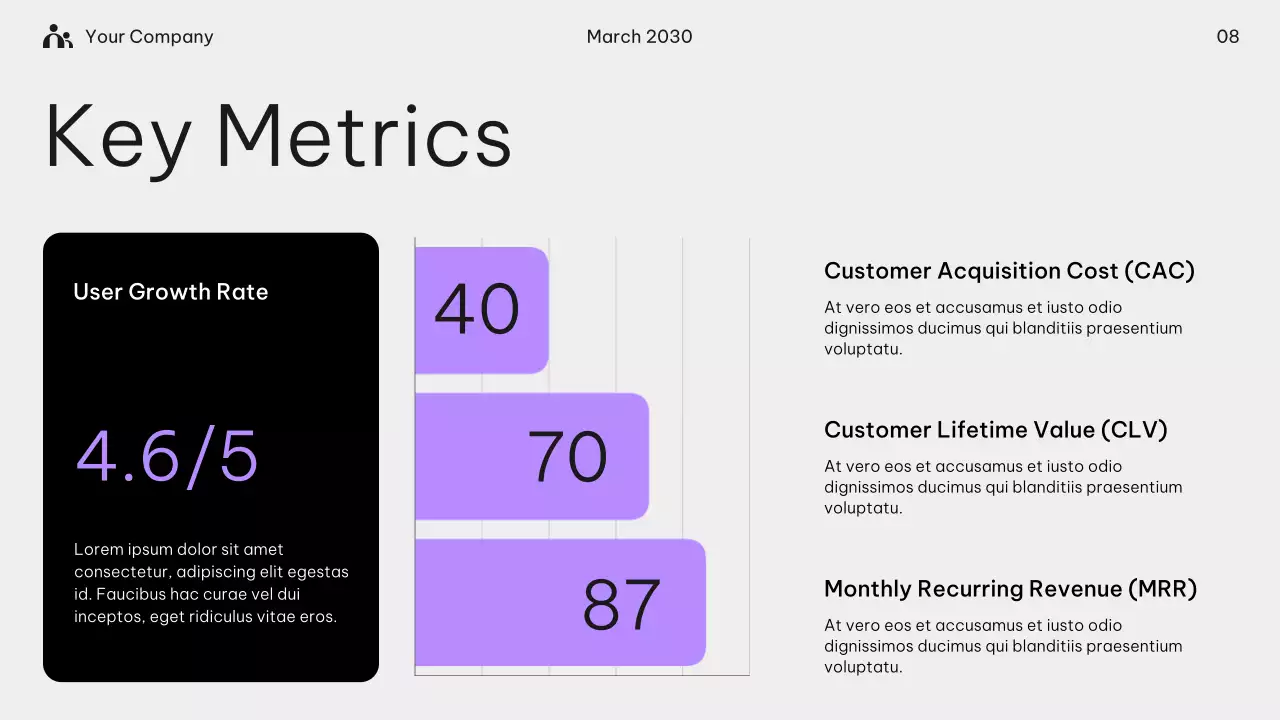 Your Company

March 2030

08

Key Metrics

User Growth Rate

4.6/5

Lorem ipsum dolor sit amet consectetur, adipiscing elit egestas id. Faucibus hac curae vel dui inceptos, eget ridiculus vitae eros.

40

70

87

Customer Acquisition Cost (CAC)

At vero eos et accusamus et iusto odio dignissimos ducimus qui blanditiis praesentium voluptatu.

Customer Lifetime Value (CLV)

At vero eos et accusamus et iusto odio dignissimos ducimus qui blanditiis praesentium voluptatu.

Monthly Recurring Revenue (MRR)

At vero eos et accusamus et iusto odio dignissimos ducimus qui blanditiis praesentium voluptatu.